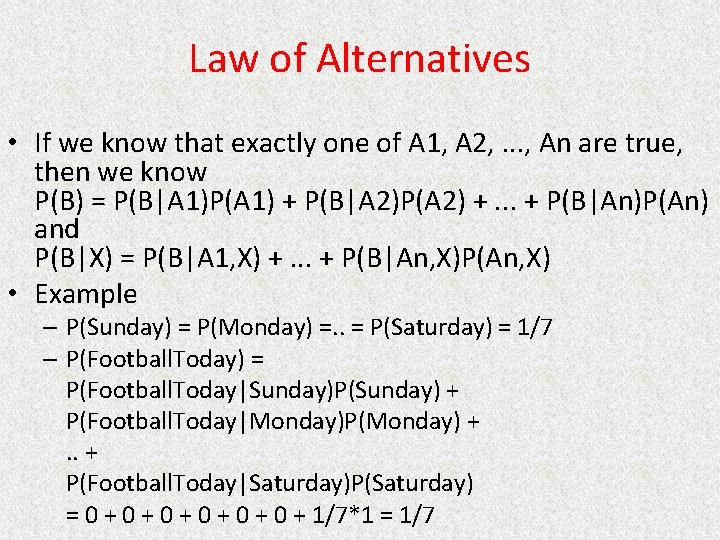 Law of Alternatives

• If we know that exactly one of A1, A2, ..., An are true, then we know
P(B) = P(B|A1)P(A1) + P(B|A2)P(A2) + ... + P(B|An)P(An)
and
P(B|X) = P(B|A1,X) + ... + P(B|An,X)P(An,X)

• Example
– P(Sunday) = P(Monday) =.. = P(Saturday) = 1/7
– P(FootballToday) =
P(FootballToday|Sunday)P(Sunday) +
P(FootballToday|Monday)P(Monday) +
.. +
P(FootballToday|Saturday)P(Saturday)
= 0 + 0 + 0 + 0 + 0 + 0 + 1/7*1 = 1/7